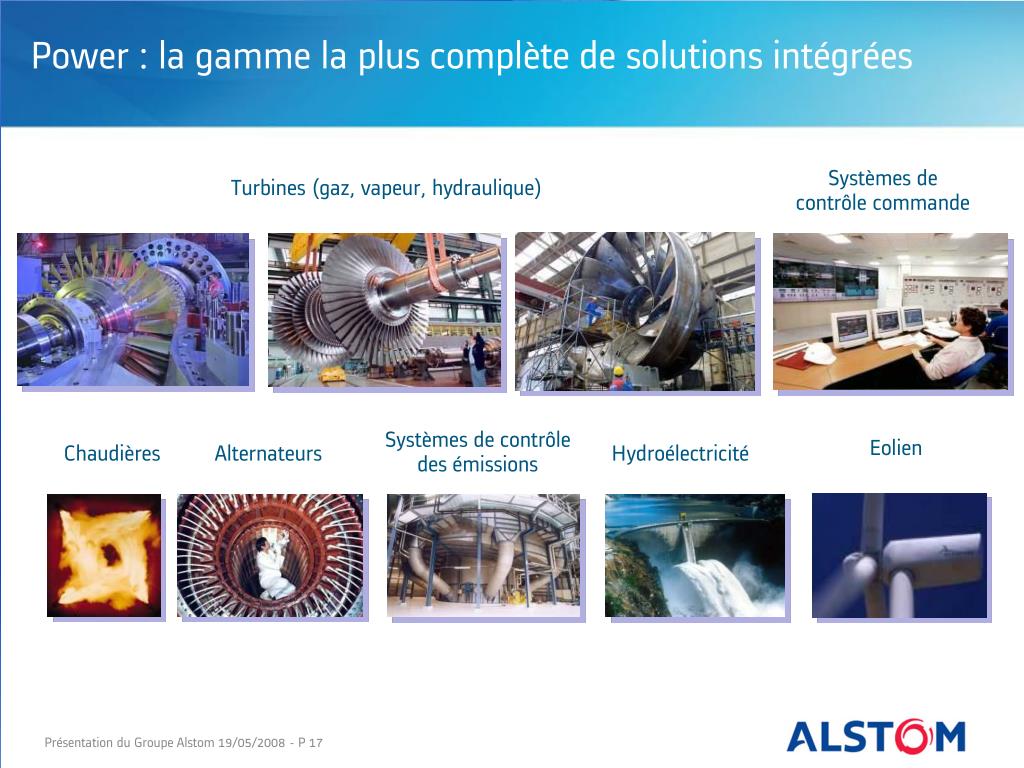 Power : la gamme la plus complète de solutions intégrées

Turbines (gaz, vapeur, hydraulique)

Systèmes de contrôle commande

Chaudières

Alternateurs

Systèmes de contrôle des émissions

Hydroélectricité

Eolien

Présentation du Groupe Alstom 19/05/2008 - P 17

ALSTOM